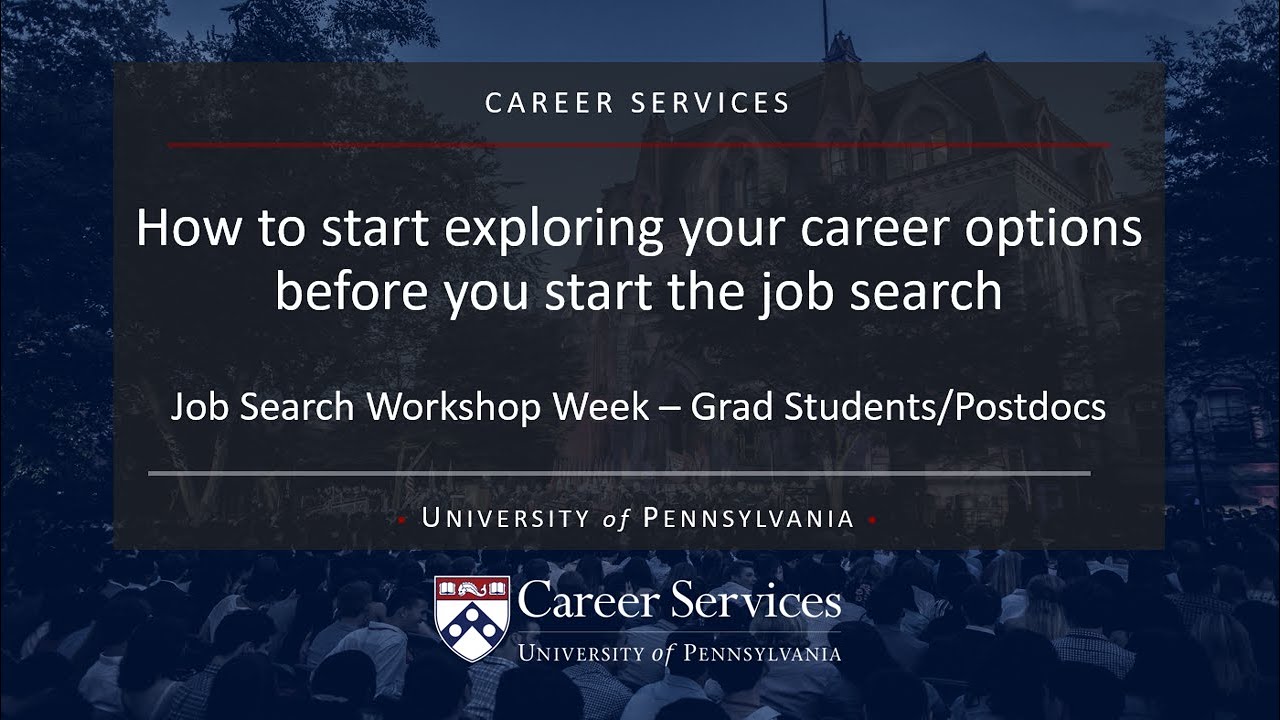 CAREER SERVICES

How to start exploring your career options before you start the job search

Job Search Workshop Week – Grad Students/Postdocs

UNIVERSITY of PENNSYLVANIA

Career Services
UNIVERSITY of PENNSYLVANIA